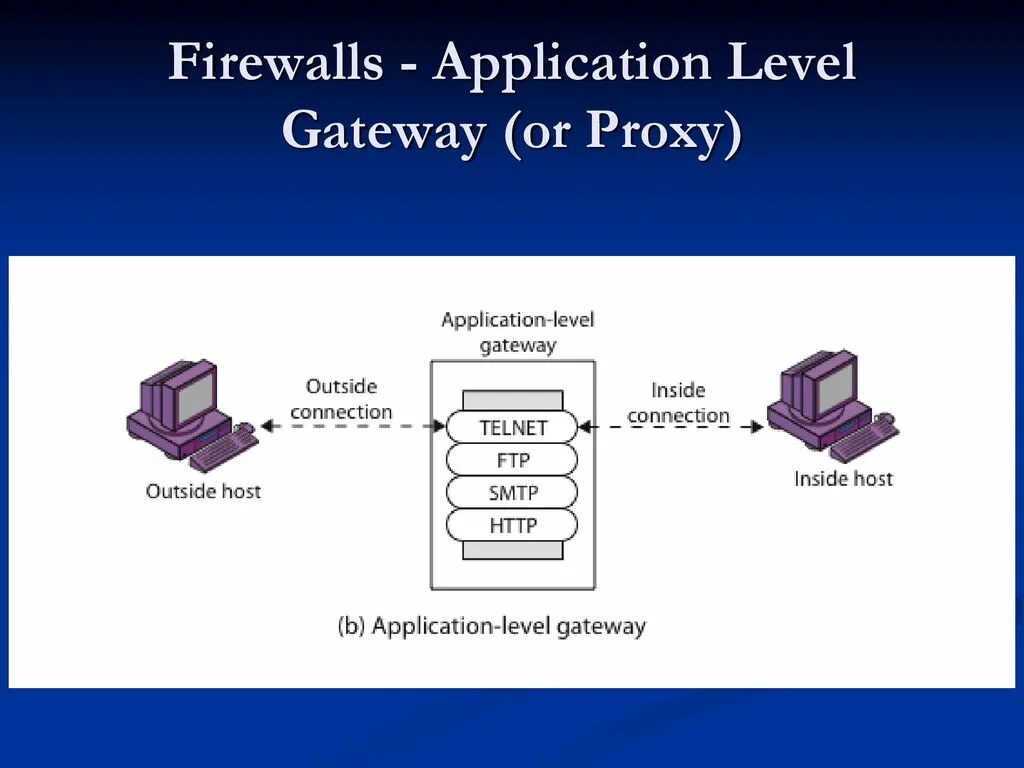 Firewalls - Application Level Gateway (or Proxy)

Application-level gateway

Outside connection

Inside connection

TELNET

FTP

SMTP

HTTP

Outside host

Inside host

(b) Application-level gateway